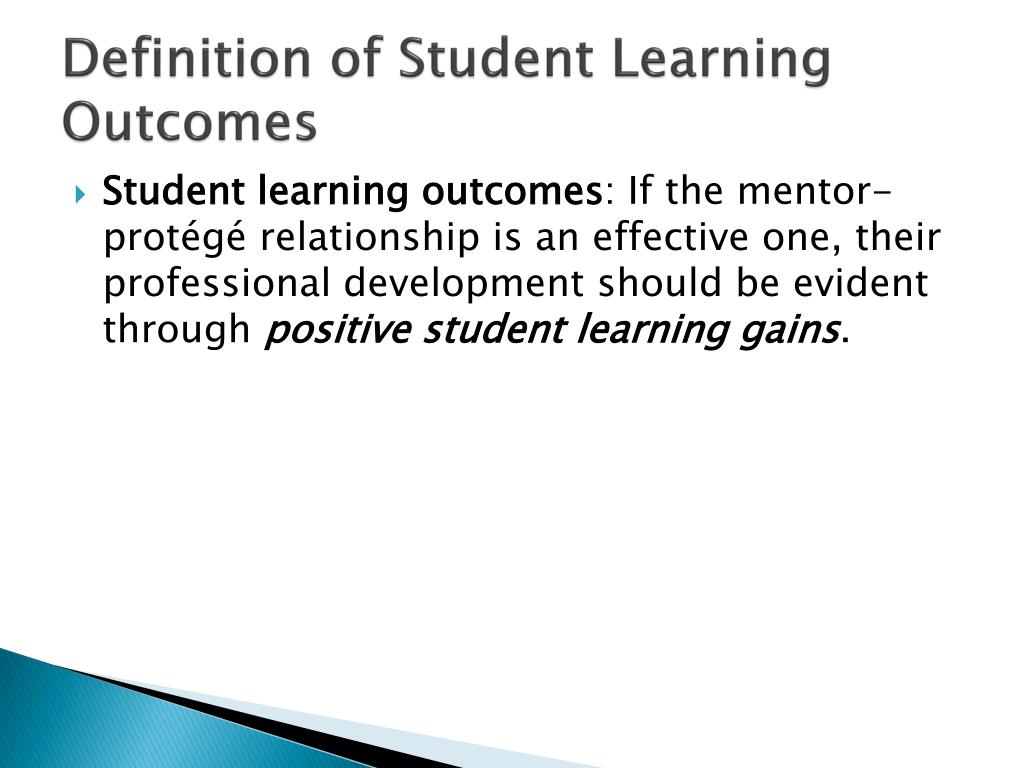 Definition of Student Learning Outcomes

Student learning outcomes: If the mentor-protégé relationship is an effective one, their professional development should be evident through positive student learning gains.